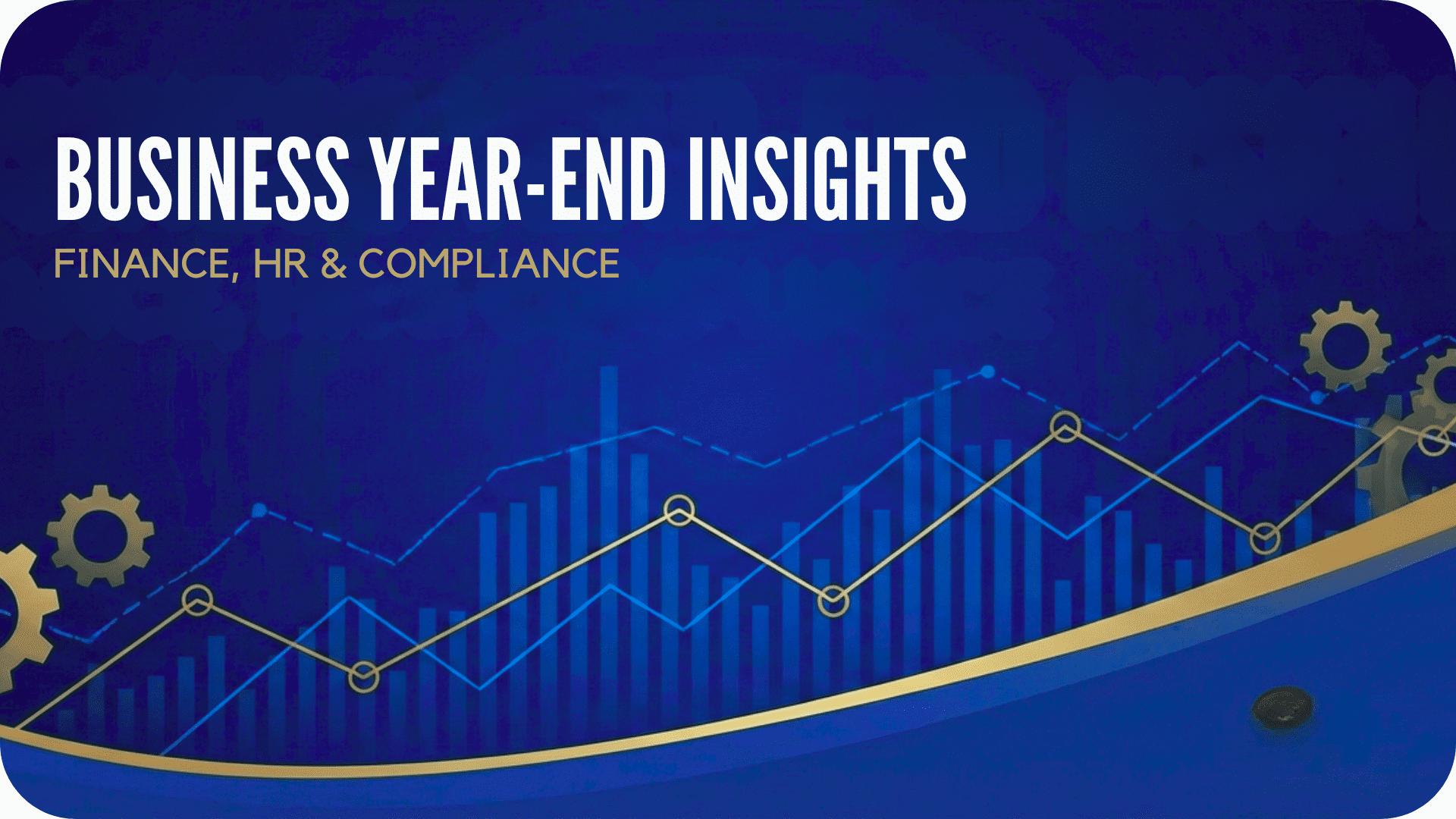 BUSINESS YEAR-END INSIGHTS

FINANCE, HR & COMPLIANCE